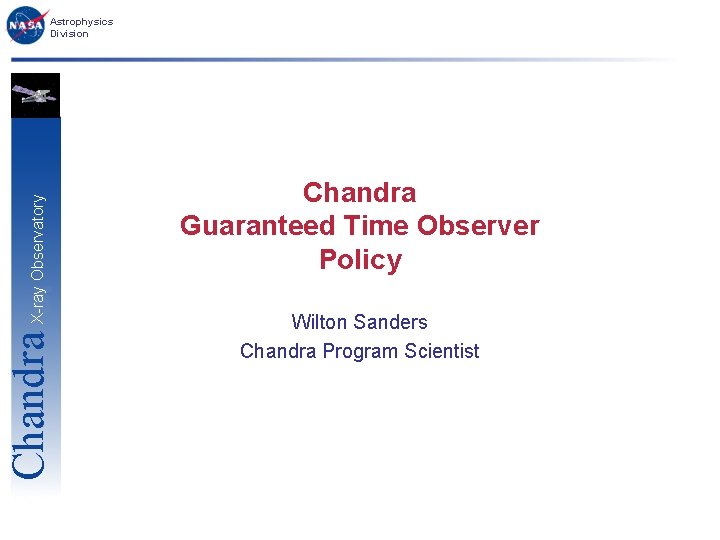 NASA
Astrophysics Division

Chandra X-ray Observatory

Chandra
Guaranteed Time Observer
Policy

Wilton Sanders
Chandra Program Scientist